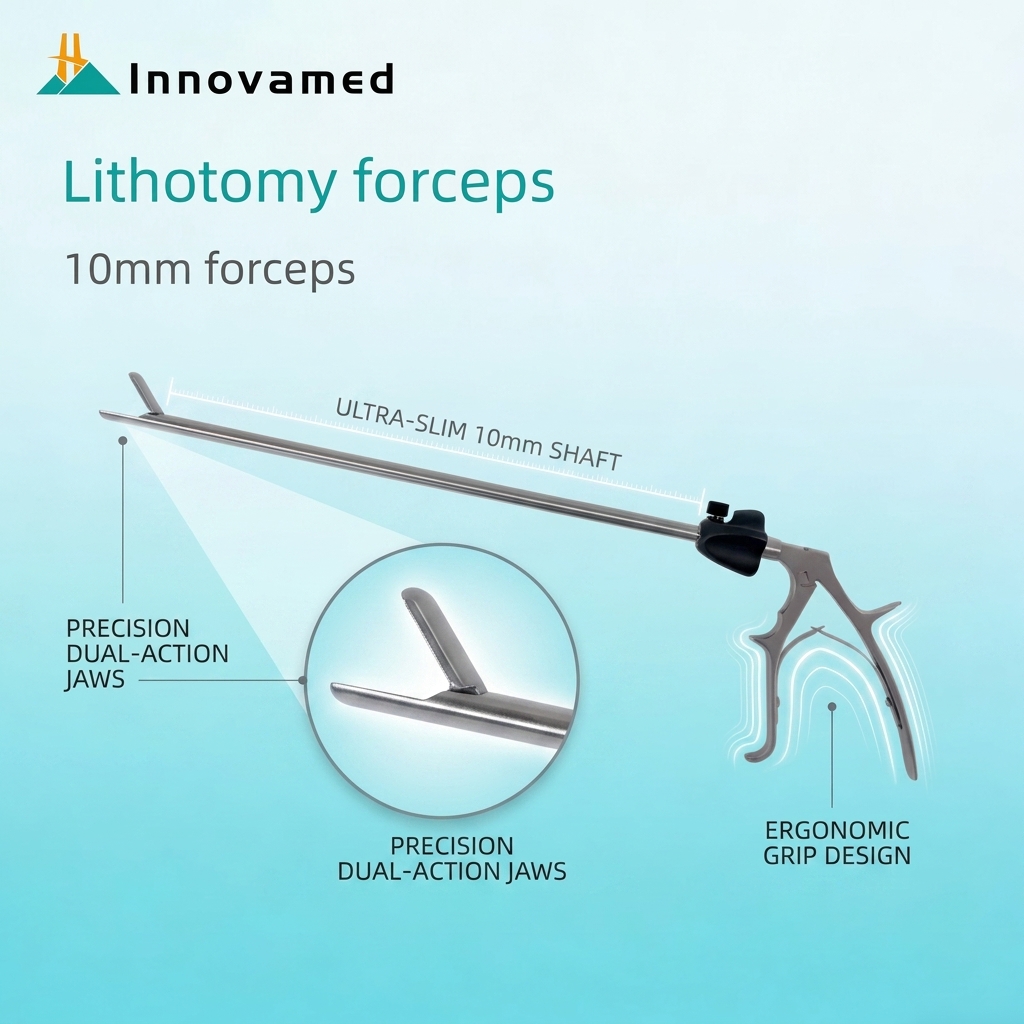 Innovamed

Lithotomy forceps

10mm forceps

ULTRA-SLIM 10mm SHAFT

PRECISION DUAL-ACTION JAWS

PRECISION DUAL-ACTION JAWS

ERGONOMIC GRIP DESIGN